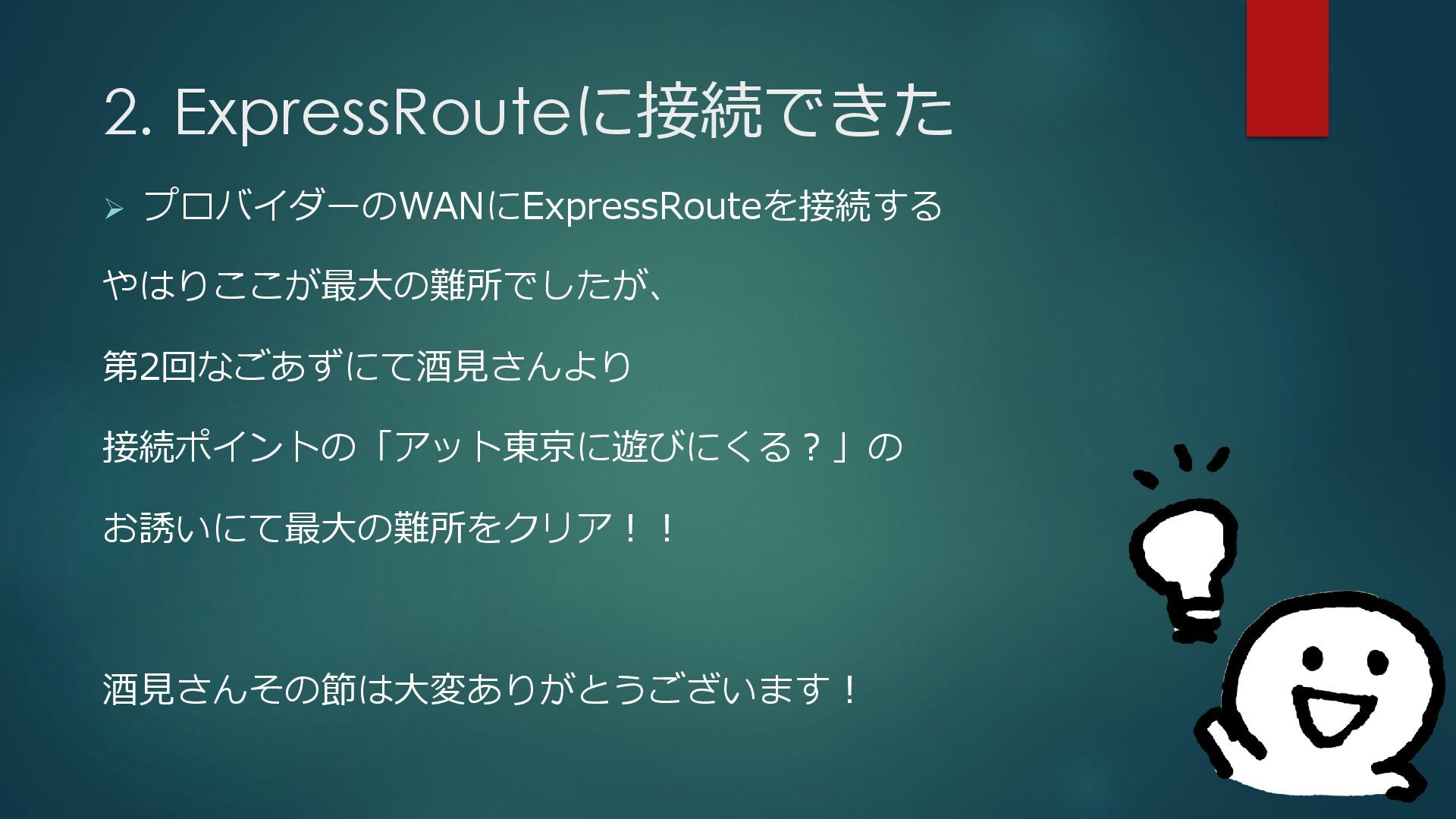 2. ExpressRouteに接続できた

➢ プロバイダーのWANにExpressRouteを接続する

やはりここが最大の難所でしたが、

第2回なごあずにて酒見さんより

接続ポイントの「アット東京に遊びにくる？」の

お誘いにて最大の難所をクリア！！

酒見さんその節は大変ありがとうございます！